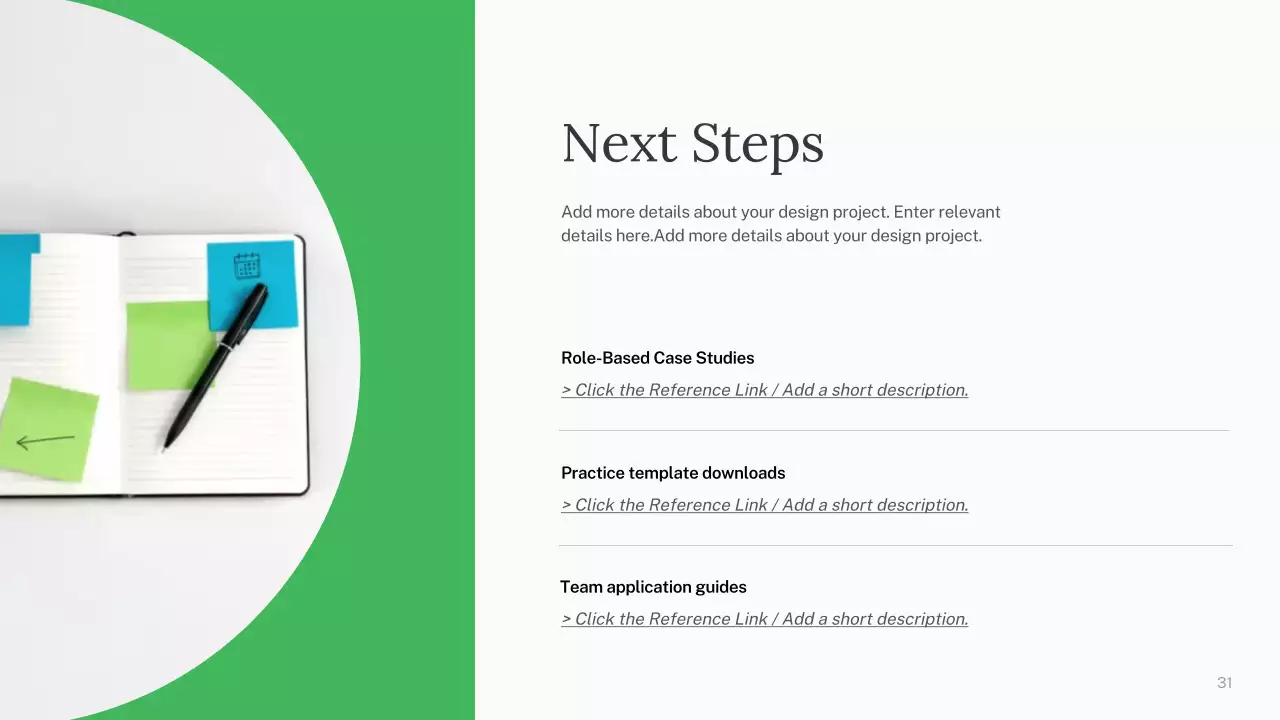 Next Steps

Add more details about your design project. Enter relevant details here.Add more details about your design project.

Role-Based Case Studies

> Click the Reference Link / Add a short description.

Practice template downloads

> Click the Reference Link / Add a short description.

Team application guides

> Click the Reference Link / Add a short description.

31